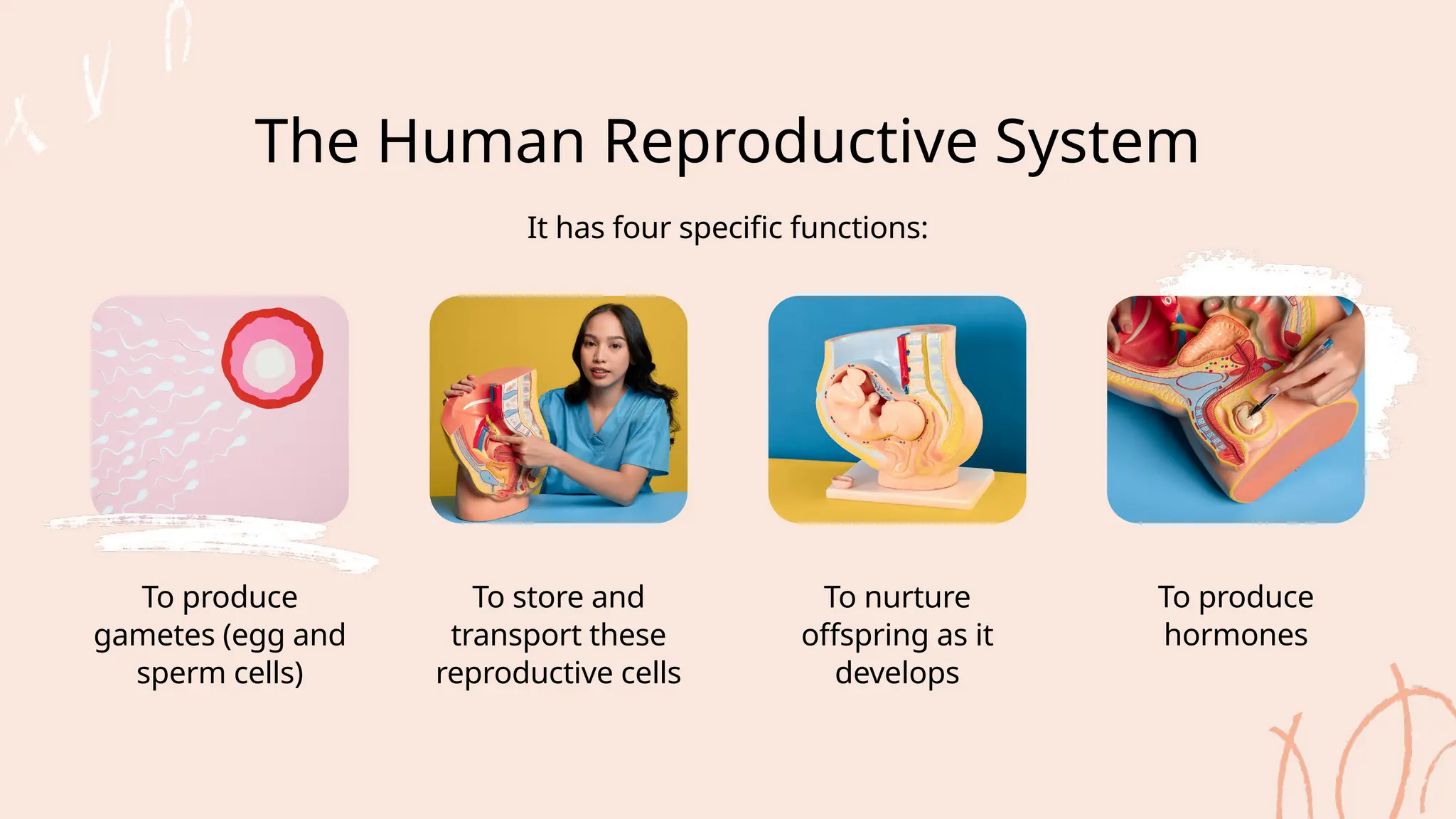 The Human Reproductive System

It has four specific functions:

To produce gametes (egg and sperm cells)

To store and transport these reproductive cells

To nurture offspring as it develops

To produce hormones